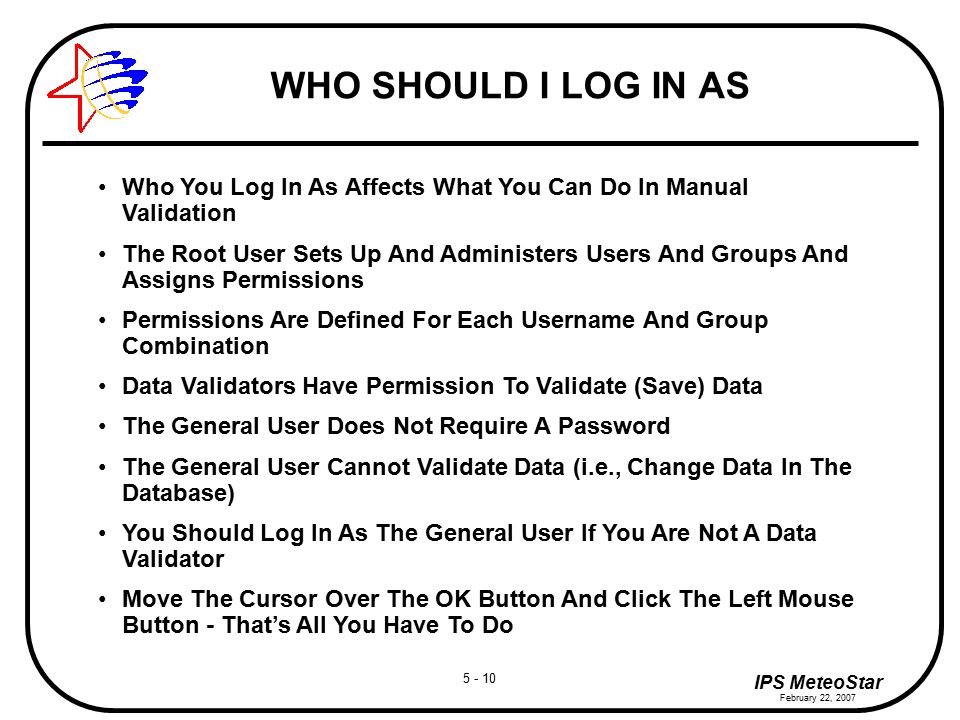 WHO SHOULD I LOG IN AS

• Who You Log In As Affects What You Can Do In Manual Validation

• The Root User Sets Up And Administers Users And Groups And Assigns Permissions

• Permissions Are Defined For Each Username And Group Combination

• Data Validators Have Permission To Validate (Save) Data

• The General User Does Not Require A Password

• The General User Cannot Validate Data (i.e., Change Data In The Database)

• You Should Log In As The General User If You Are Not A Data Validator

• Move The Cursor Over The OK Button And Click The Left Mouse Button - That's All You Have To Do

5 - 10

IPS MeteoStar
February 22, 2007